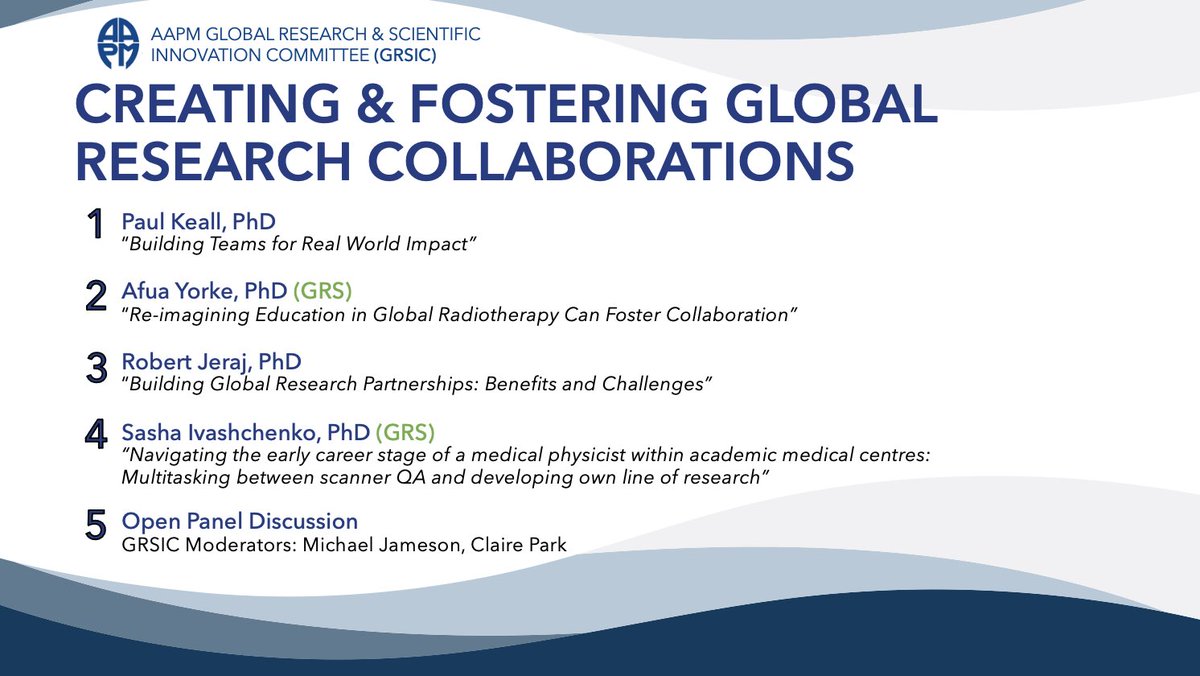 AAPM

AAPM GLOBAL RESEARCH & SCIENTIFIC INNOVATION COMMITTEE (GRSIC)

CREATING & FOSTERING GLOBAL RESEARCH COLLABORATIONS

1 Paul Keall, PhD
"Building Teams for Real World Impact"

2 Afua Yorke, PhD (GRS)
"Re-imagining Education in Global Radiotherapy Can Foster Collaboration"

3 Robert Jeraj, PhD
"Building Global Research Partnerships: Benefits and Challenges"

4 Sasha Ivashchenko, PhD (GRS)
"Navigating the early career stage of a medical physicist within academic medical centres: Multitasking between scanner QA and developing own line of research"

5 Open Panel Discussion
GRSIC Moderators: Michael Jameson, Claire Park